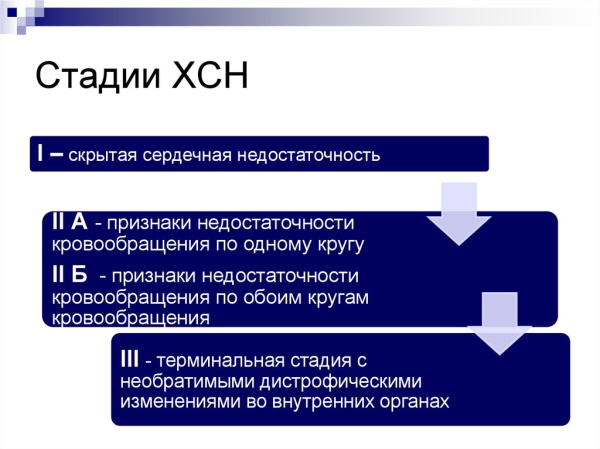 Стадии ХСН

I – скрытая сердечная недостаточность

II А - признаки недостаточности кровообращения по одному кругу

II Б - признаки недостаточности кровообращения по обоим кругам кровообращения

III - терминальная стадия с необратимыми дистрофическими изменениями во внутренних органах